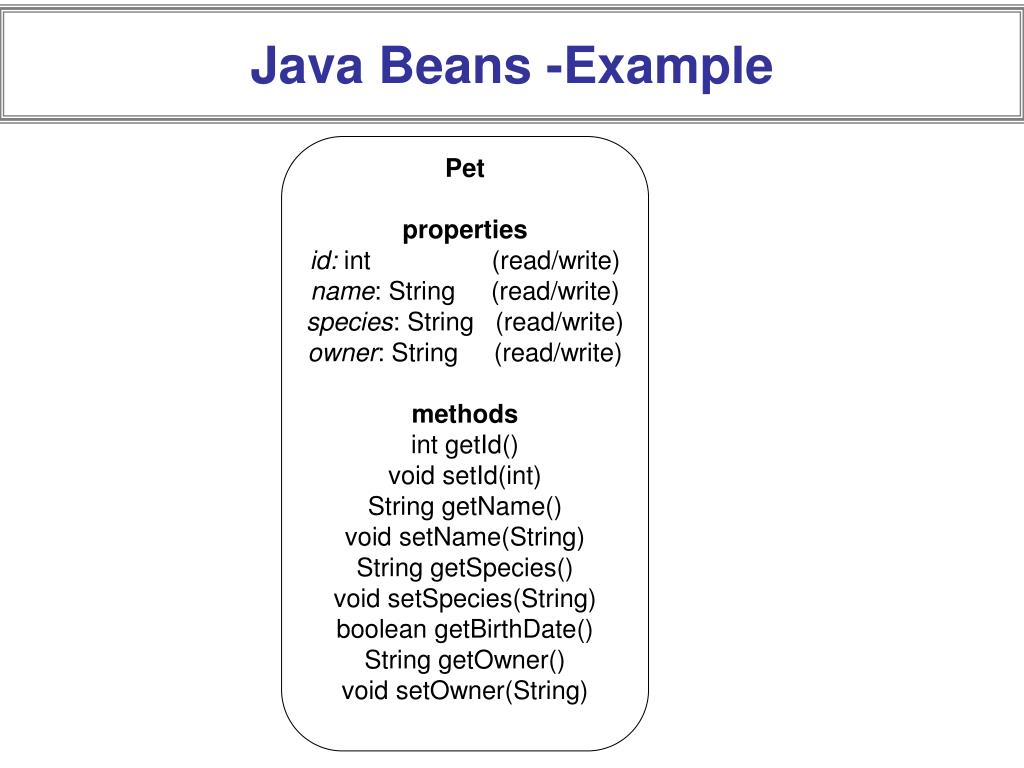 Java Beans -Example

Pet

properties
id: int (read/write)
name: String (read/write)
species: String (read/write)
owner: String (read/write)

methods
int getId()
void setId(int)
String getName()
void setName(String)
String getSpecies()
void setSpecies(String)
boolean getBirthDate()
String getOwner()
void setOwner(String)